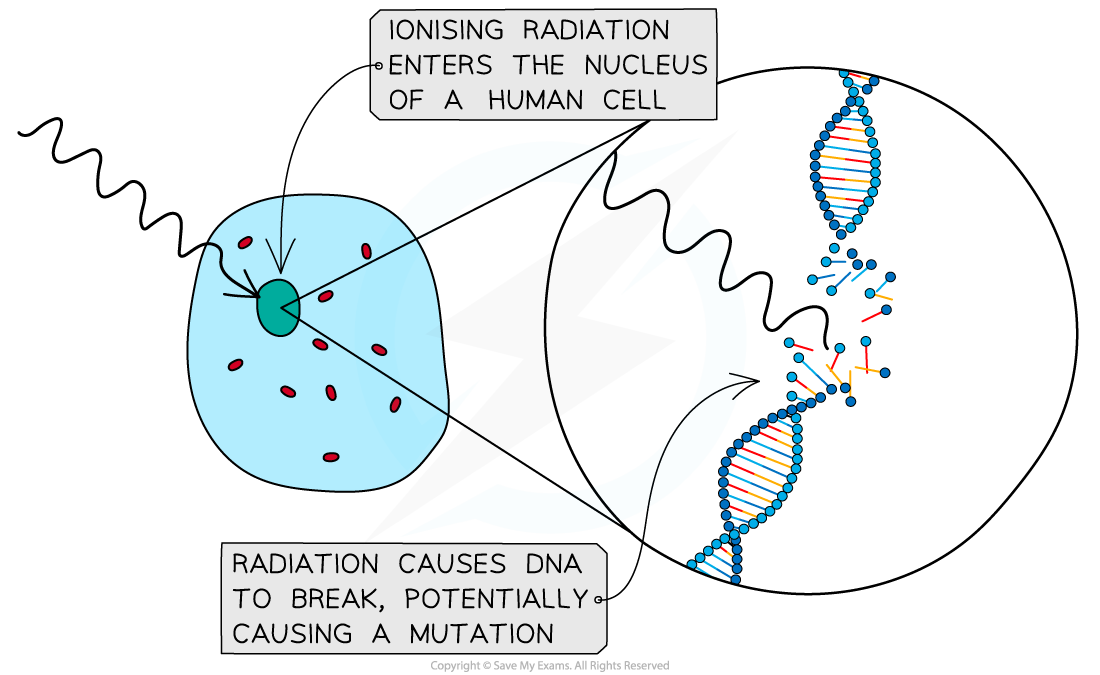 IONISING RADIATION ENTERS THE NUCLEUS OF A HUMAN CELL

RADIATION CAUSES DNA TO BREAK, POTENTIALLY CAUSING A MUTATION

Copyright © Save My Exams. All Rights Reserved